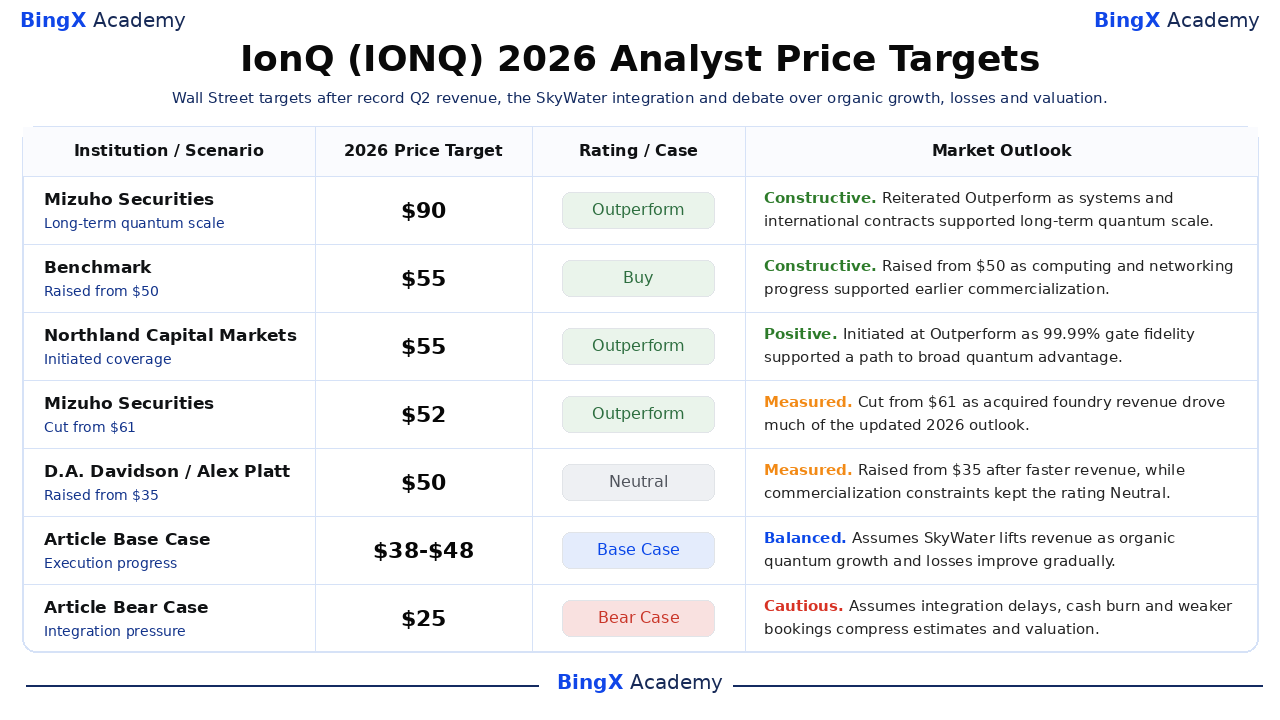 BingX Academy
BingX Academy

IonQ (IONQ) 2026 Analyst Price Targets

Wall Street targets after record Q2 revenue, the SkyWater integration and debate over organic growth, losses and valuation.

| Institution / Scenario | 2026 Price Target | Rating / Case | Market Outlook |
|---|---|---|---|
| Mizuho Securities Long-term quantum scale | $90 | Outperform | Constructive. Reiterated Outperform as systems and international contracts supported long-term quantum scale. |
| Benchmark Raised from $50 | $55 | Buy | Constructive. Raised from $50 as computing and networking progress supported earlier commercialization. |
| Northland Capital Markets Initiated coverage | $55 | Outperform | Positive. Initiated at Outperform as 99.99% gate fidelity supported a path to broad quantum advantage. |
| Mizuho Securities Cut from $61 | $52 | Outperform | Measured. Cut from $61 as acquired foundry revenue drove much of the updated 2026 outlook. |
| D.A. Davidson / Alex Platt Raised from $35 | $50 | Neutral | Measured. Raised from $35 after faster revenue, while commercialization constraints kept the rating Neutral. |
| Article Base Case Execution progress | $38-$48 | Base Case | Balanced. Assumes SkyWater lifts revenue as organic quantum growth and losses improve gradually. |
| Article Bear Case Integration pressure | $25 | Bear Case | Cautious. Assumes integration delays, cash burn and weaker bookings compress estimates and valuation. |

BingX Academy